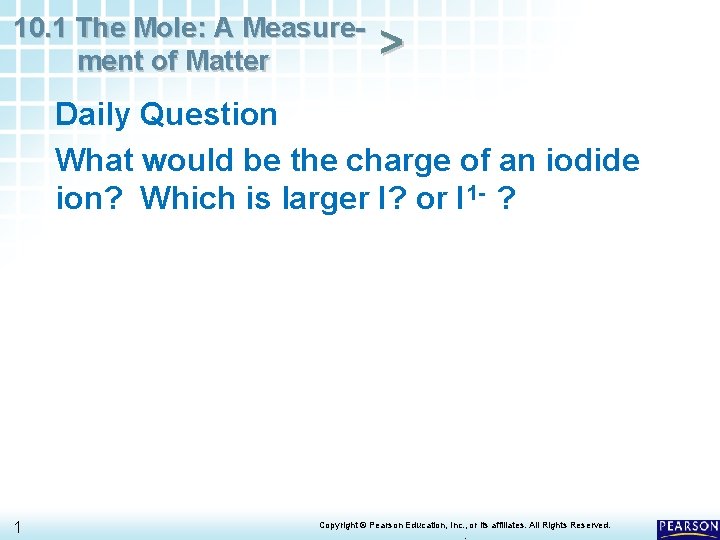 10.1 The Mole: A Measurement of Matter >

Daily Question

What would be the charge of an iodide ion? Which is larger I? or $I^{1-}$ ?

1

Copyright © Pearson Education, Inc., or its affiliates. All Rights Reserved.

PEARSON